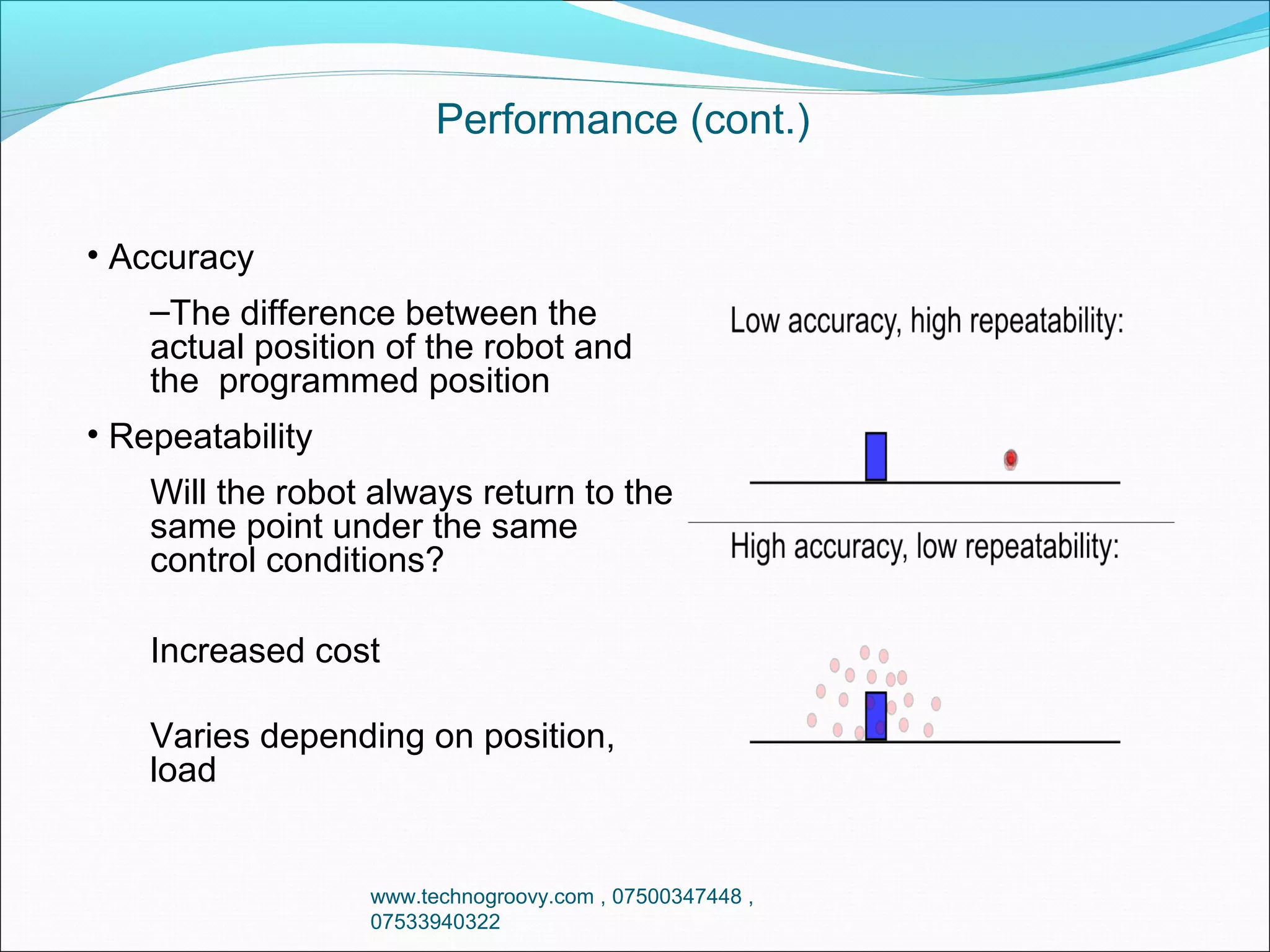 Performance (cont.)

• Accuracy

–The difference between the actual position of the robot and the programmed position

• Repeatability

Will the robot always return to the same point under the same control conditions?

Increased cost

Varies depending on position, load

Low accuracy, high repeatability:

High accuracy, low repeatability:

www.technogroovy.com , 07500347448 , 07533940322